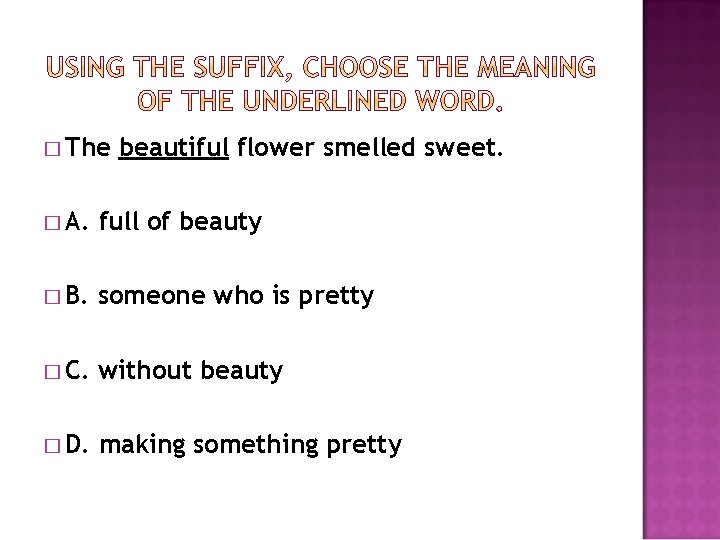 USING THE SUFFIX, CHOOSE THE MEANING OF THE UNDERLINED WORD.

□ The beautiful flower smelled sweet.

□ A. full of beauty

□ B. someone who is pretty

□ C. without beauty

□ D. making something pretty